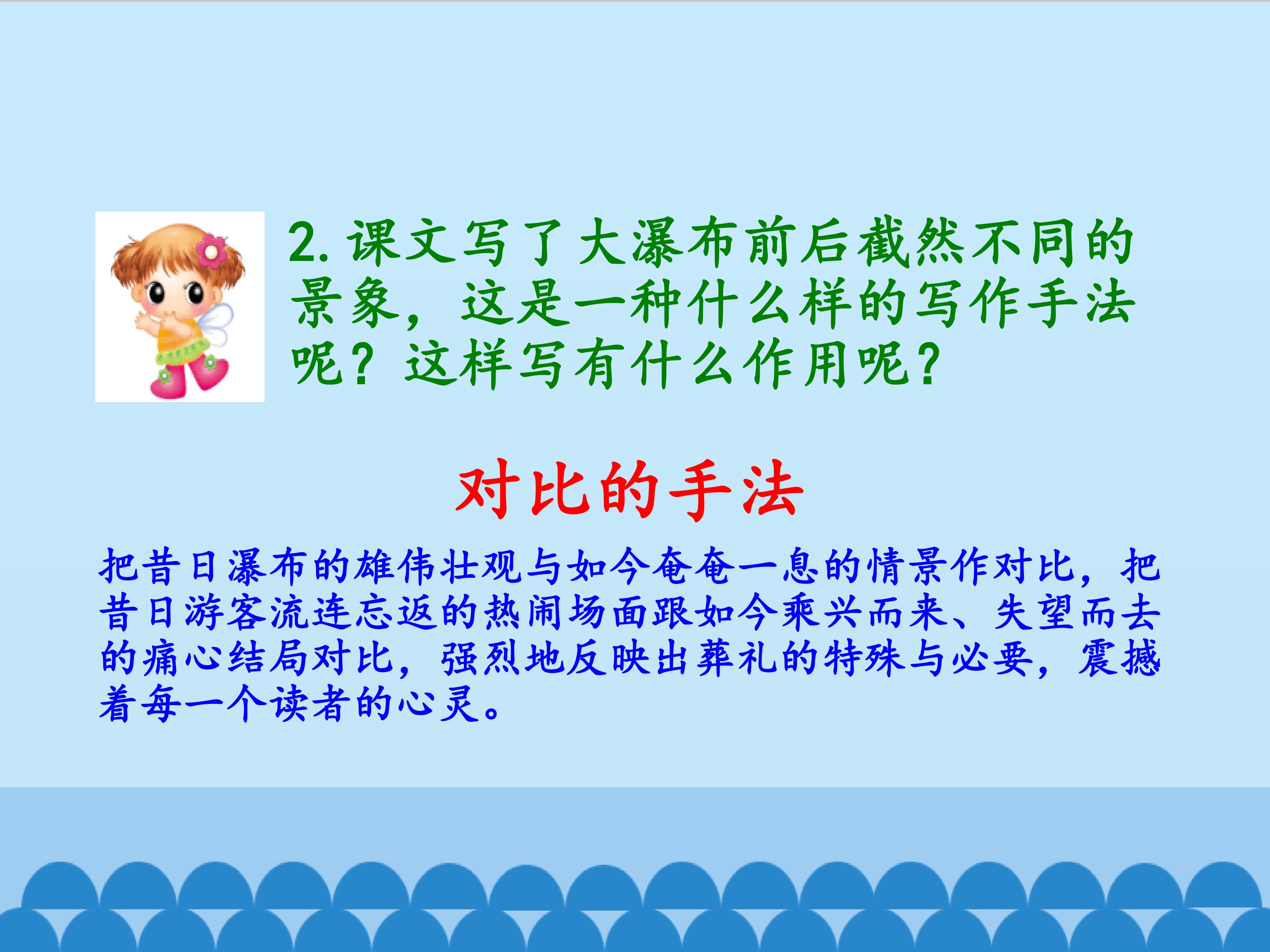 2. 课文写了大瀑布前后截然不同的景象，这是一种什么样的写作手法呢？这样写有什么作用呢？

对比的手法

把昔日瀑布的雄伟壮观与如今奄奄一息的情景作对比，把昔日游客流连忘返的热闹场面跟如今乘兴而来、失望而去的痛心结局对比，强烈地反映出葬礼的特殊与必要，震撼着每一个读者的心灵。